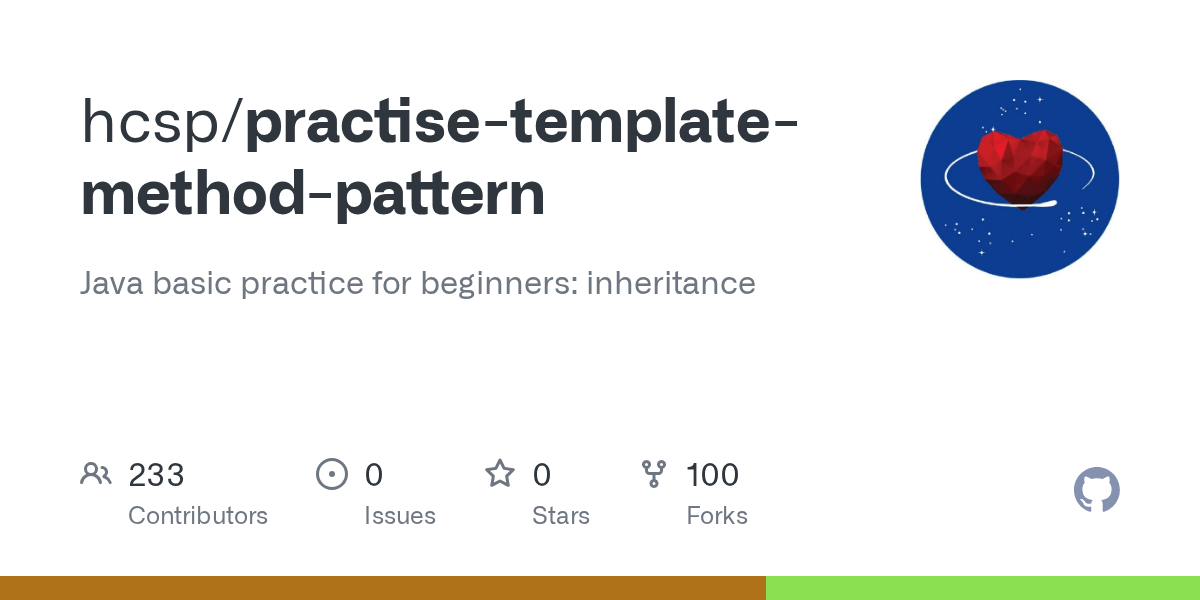 hcsp/practise-template-method-pattern

Java basic practice for beginners: inheritance

233
Contributors

0
Issues

0
Stars

100
Forks